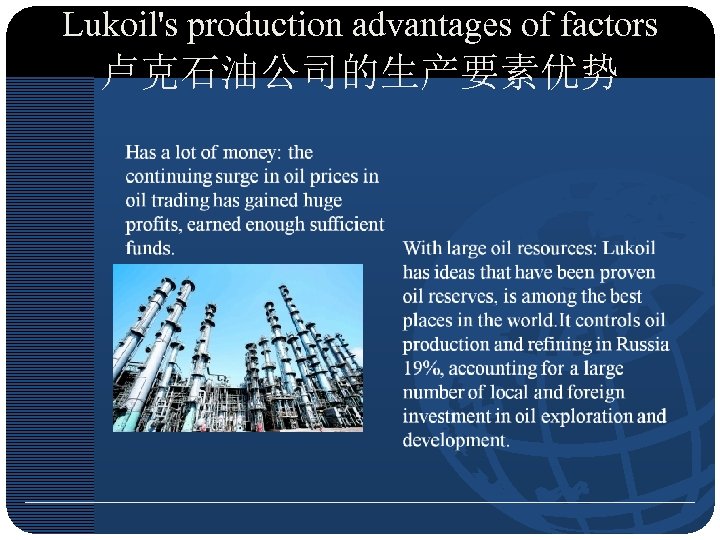 Lukoil's production advantages of factors
卢克石油公司的生产要素优势

Has a lot of money: the continuing surge in oil prices in oil trading has gained huge profits, earned enough sufficient funds.

With large oil resources: Lukoil has ideas that have been proven oil reserves, is among the best places in the world.It controls oil production and refining in Russia 19%, accounting for a large number of local and foreign investment in oil exploration and development.